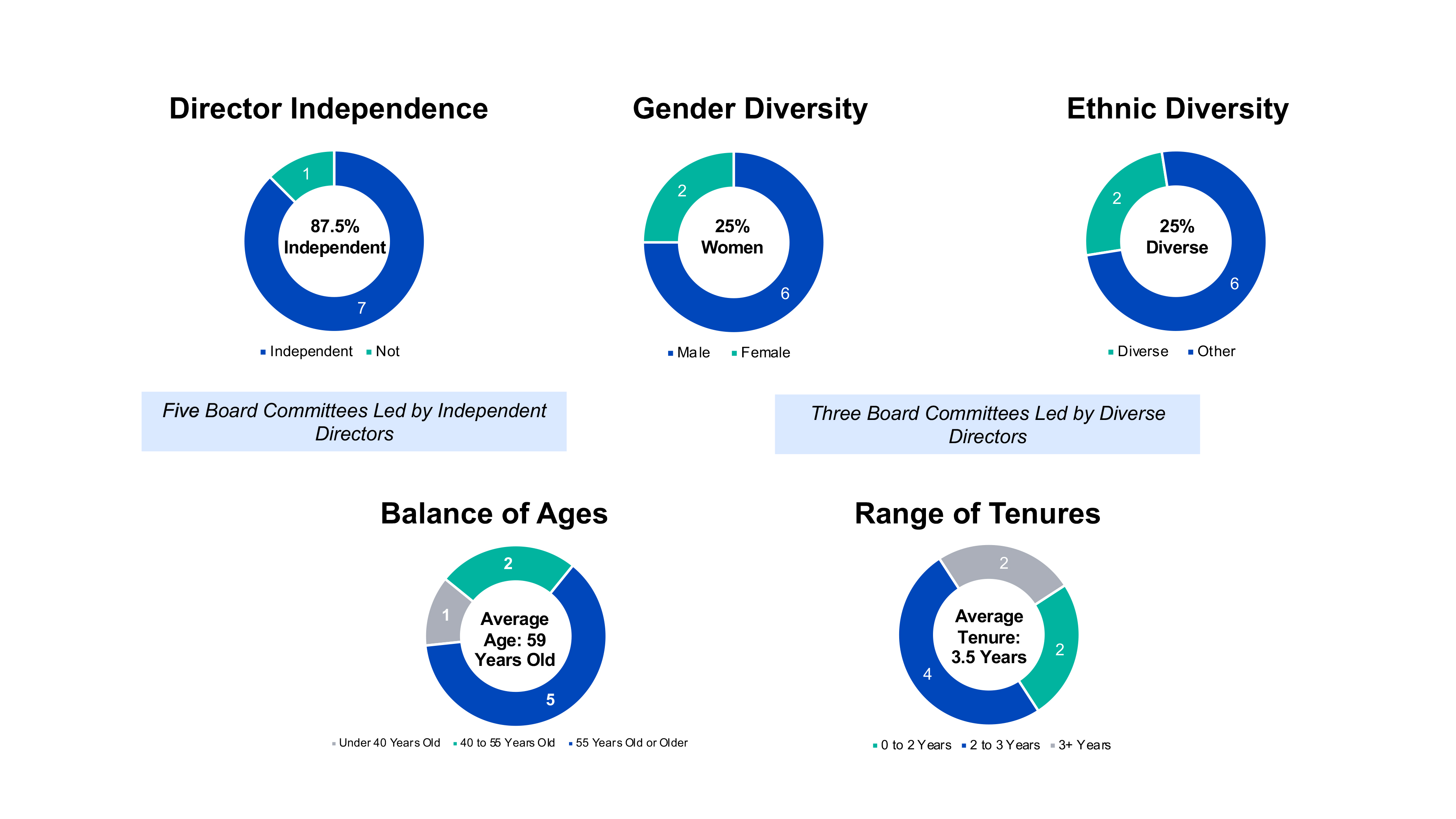 Director Independence

1

87.5% Independent

7

Independent Not

Gender Diversity

2

25% Women

6

Male Female

Ethnic Diversity

2

25% Diverse

6

Diverse Other

Five Board Committees Led by Independent Directors

Three Board Committees Led by Diverse Directors

Balance of Ages

2

1

Average Age: 59 Years Old

5

Under 40 Years Old 40 to 55 Years Old 55 Years Old or Older

Range of Tenures

2

Average Tenure: 3.5 Years

2

4

0 to 2 Years 2 to 3 Years 3+ Years